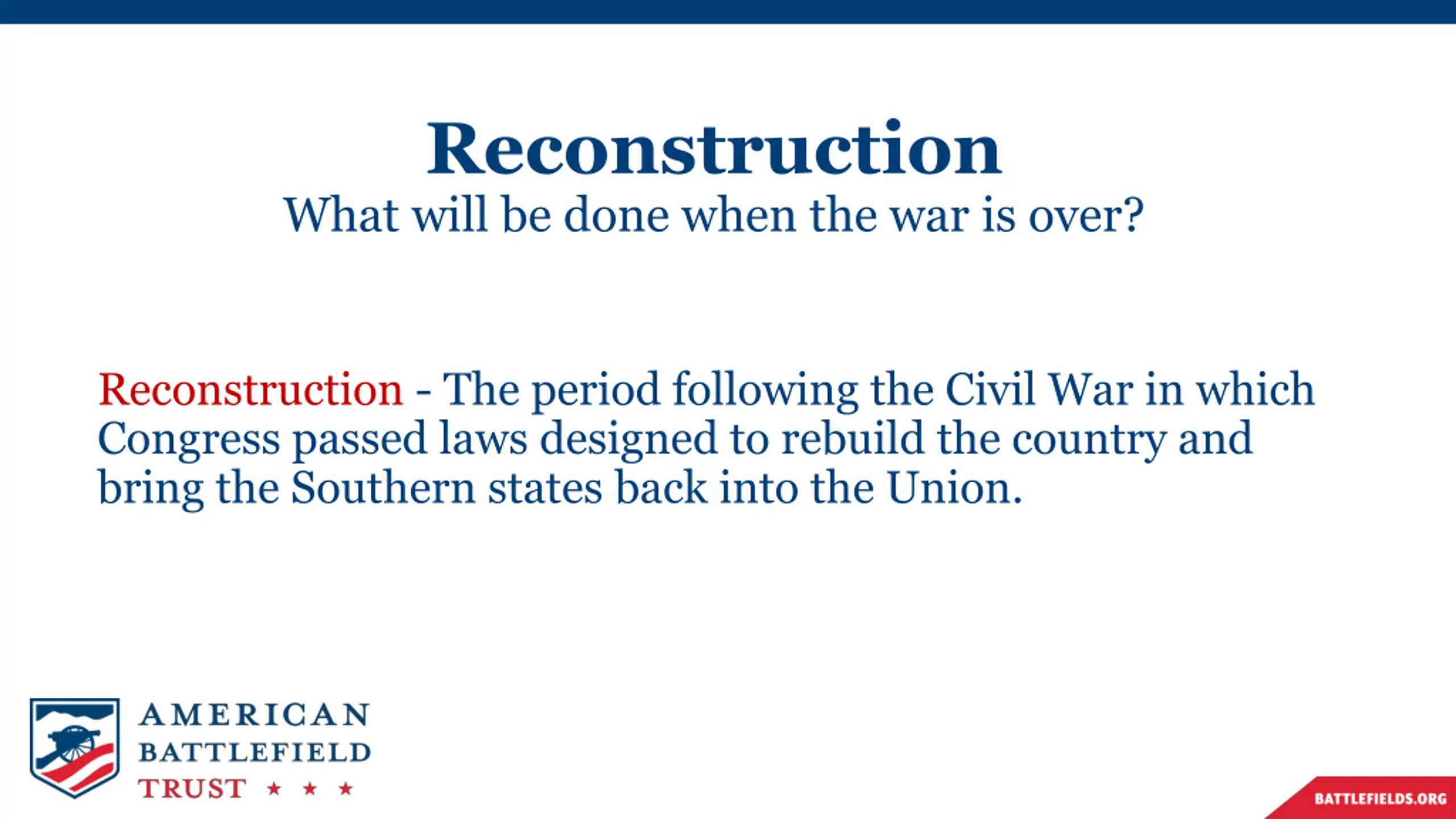 Reconstruction
What will be done when the war is over?

Reconstruction - The period following the Civil War in which Congress passed laws designed to rebuild the country and bring the Southern states back into the Union.

AMERICAN
BATTLEFIELD
TRUST ★ ★ ★

BATTLEFIELDS.ORG